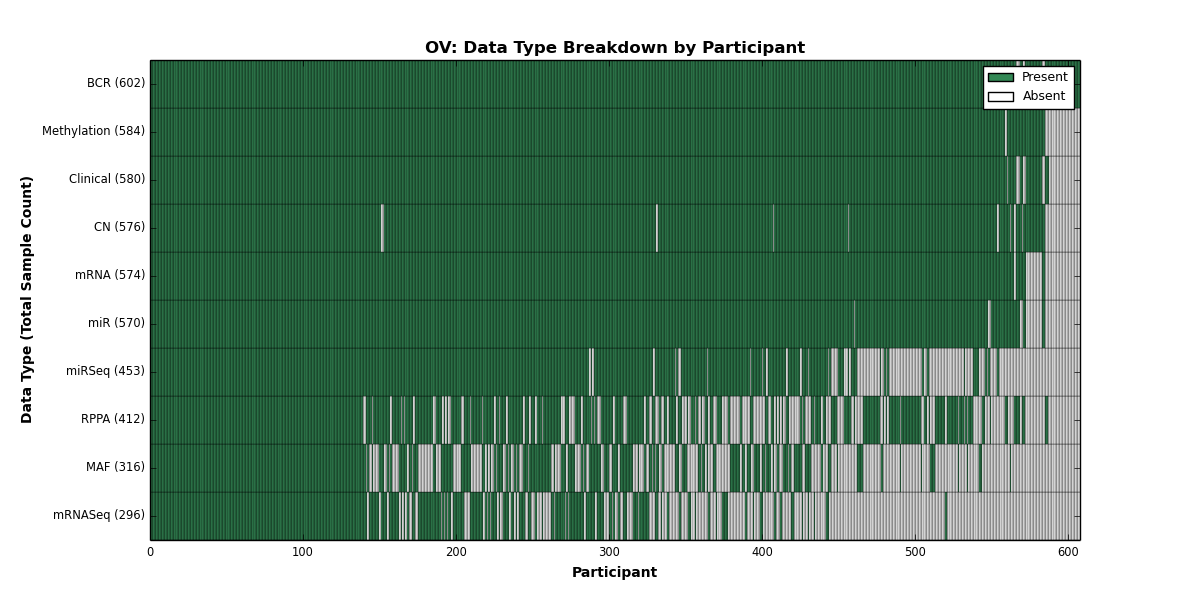 OV: Data Type Breakdown by Participant

Present
Absent

Data Type (Total Sample Count)

BCR (602)
Methylation (584)
Clinical (580)
CN (576)
mRNA (574)
miR (570)
miRSeq (453)
RPPA (412)
MAF (316)
mRNASeq (296)

0
100
200
300
400
500
600

Participant